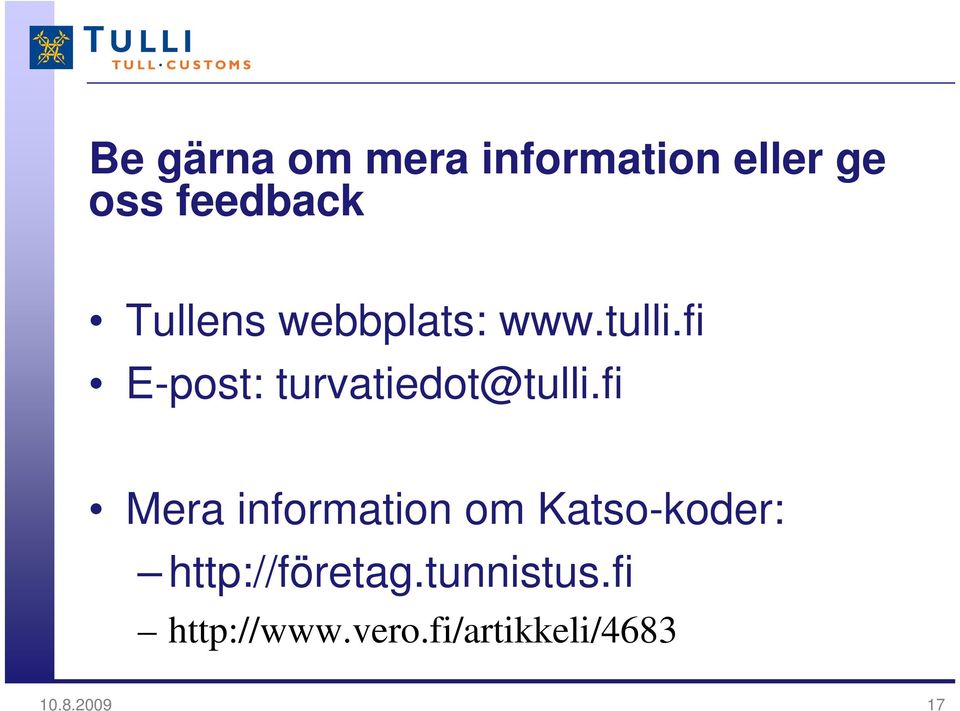 TULLI
TULL·CUSTOMS

Be gärna om mera information eller ge oss feedback

• Tullens webbplats: www.tulli.fi
• E-post: turvatiedot@tulli.fi

• Mera information om Katso-koder:
– http://företag.tunnistus.fi
– http://www.vero.fi/artikkeli/4683

10.8.2009
17